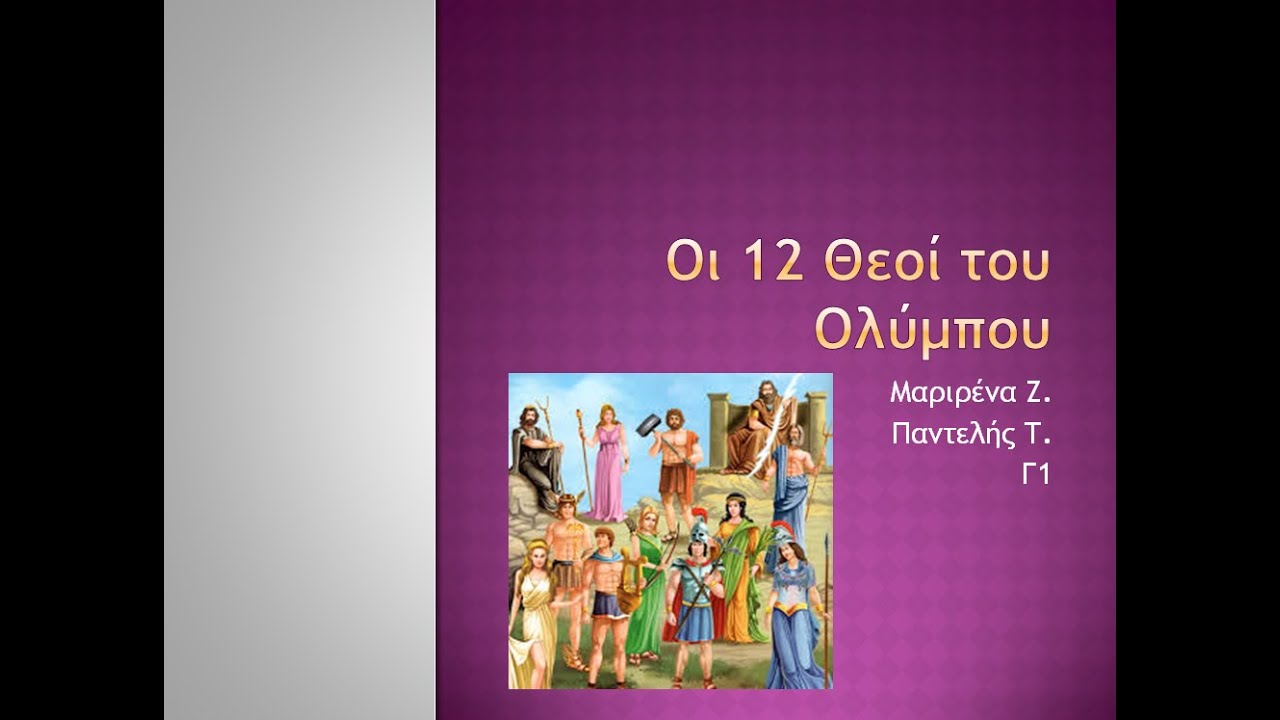 Οι 12 Θεοί του Ολύμπου

Μαριρένα Ζ.
Παντελής Τ.
Γ1